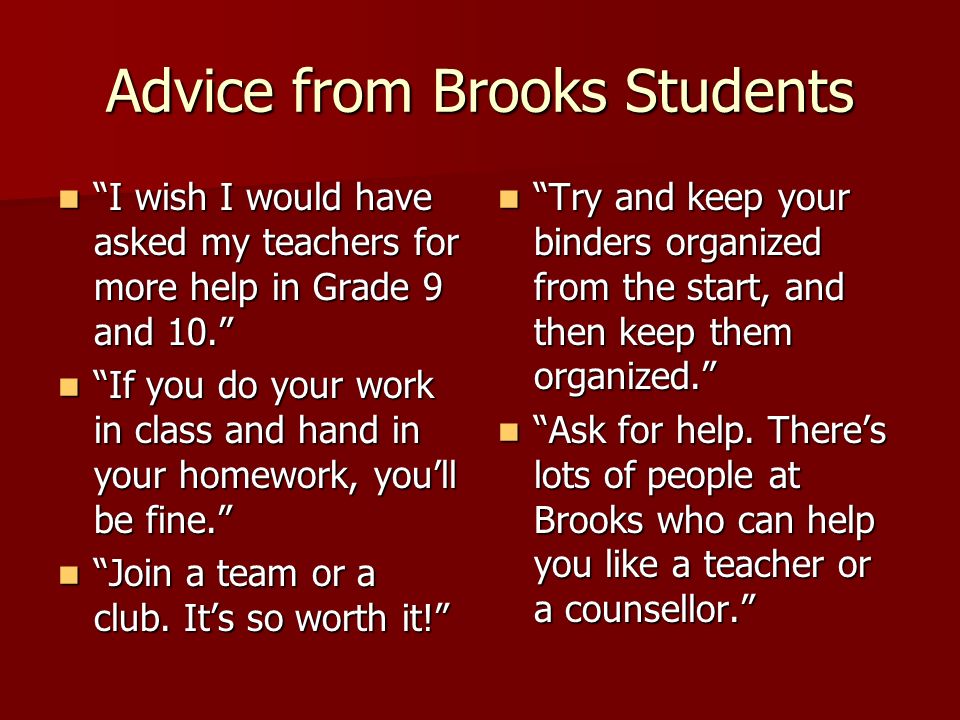 Advice from Brooks Students

- “I wish I would have asked my teachers for more help in Grade 9 and 10.”
- “If you do your work in class and hand in your homework, you’ll be fine.”
- “Join a team or a club. It’s so worth it!”

- “Try and keep your binders organized from the start, and then keep them organized.”
- “Ask for help. There’s lots of people at Brooks who can help you like a teacher or a counsellor.”